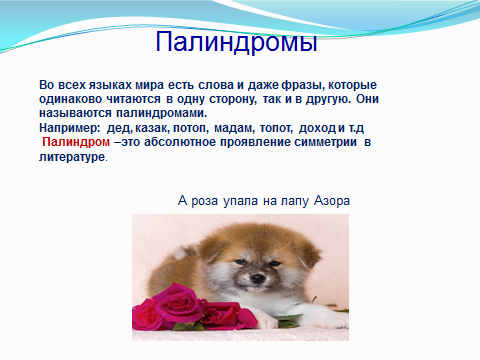 Палиндромы

Во всех языках мира есть слова и даже фразы, которые одинаково читаются в одну сторону, так и в другую. Они называются палиндромами.
Например: дед, казак, потоп, мадам, топот, доход и т.д
Палиндром –это абсолютное проявление симметрии в литературе.

А роза упала на лапу Азора